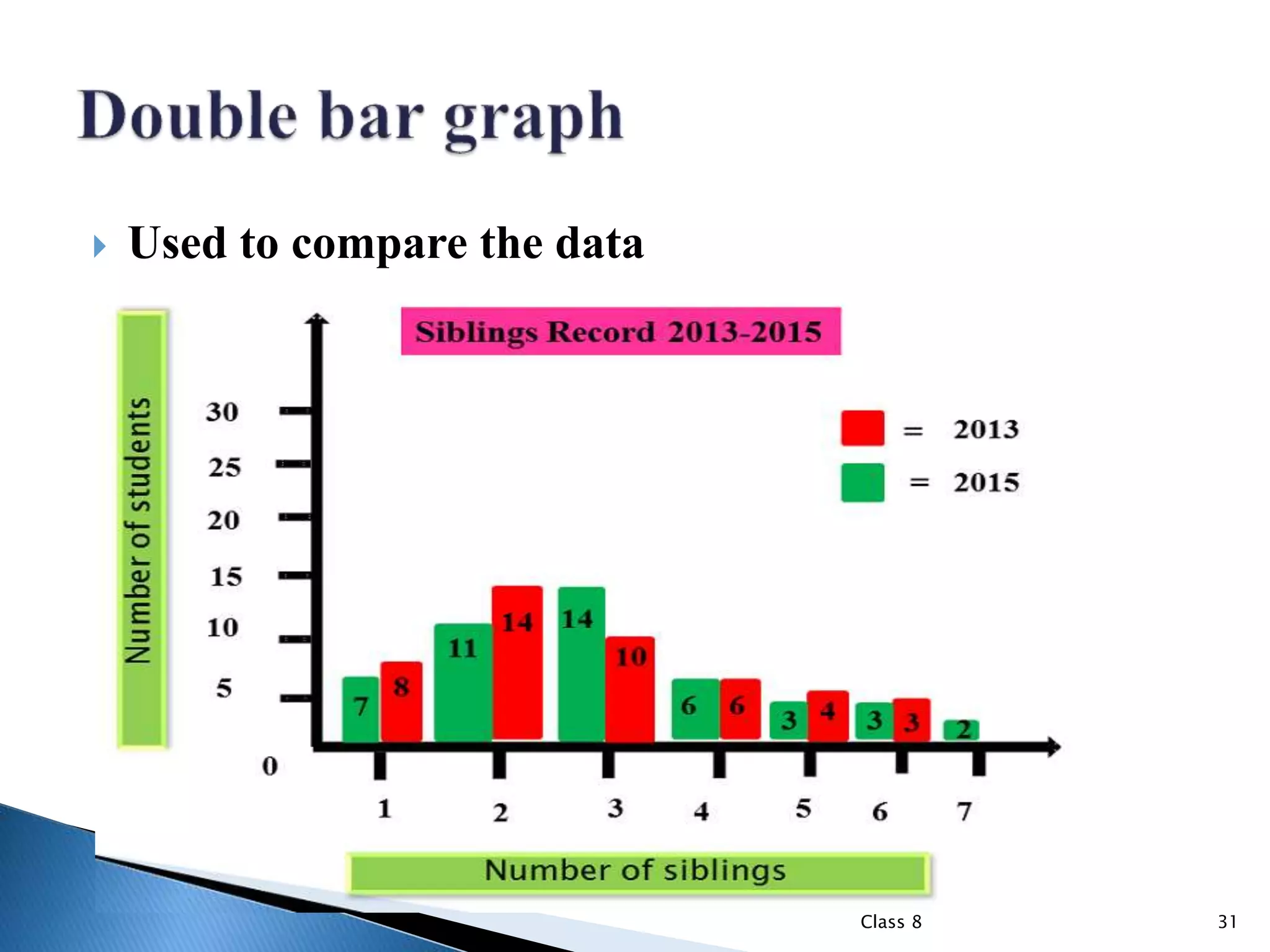 Double bar graph

Used to compare the data

Siblings Record 2013-2015

Number of students

30
25
20
15
10
5
0

= 2013
= 2015

7 8 11 14 14 10 6 6 3 4 3 3 2

1 2 3 4 5 6 7

Number of siblings

Class 8

31